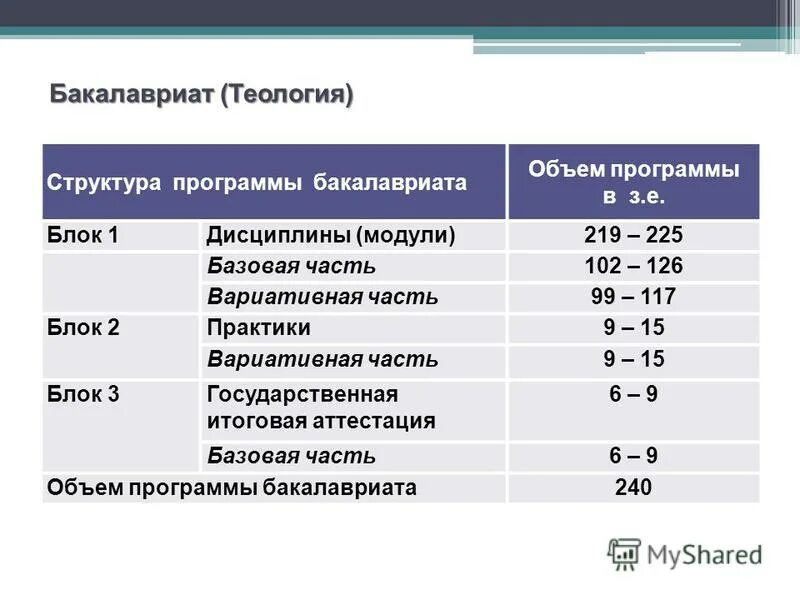 Бакалавриат (Теология)

| Структура программы бакалавриата | | Объем программы в з.е. |
|---|---|---|
| Блок 1 | Дисциплины (модули) | 219 – 225 |
| | Базовая часть | 102 – 126 |
| | Вариативная часть | 99 – 117 |
| Блок 2 | Практики | 9 – 15 |
| | Вариативная часть | 9 – 15 |
| Блок 3 | Государственная итоговая аттестация | 6 – 9 |
| | Базовая часть | 6 – 9 |
| Объем программы бакалавриата | | 240 |

MyShared